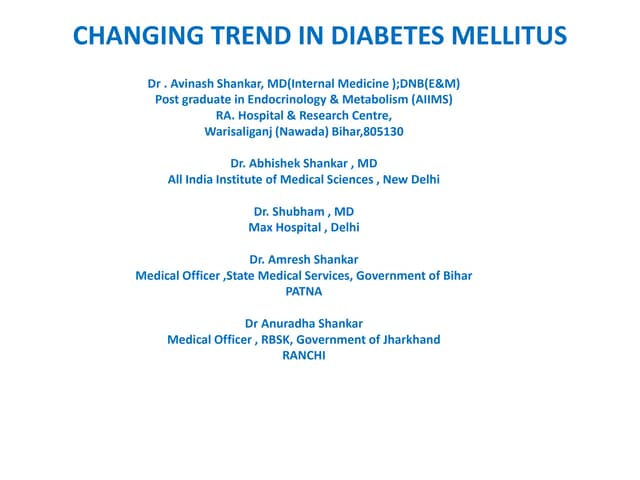 CHANGING TREND IN DIABETES MELLITUS

Dr . Avinash Shankar, MD(Internal Medicine );DNB(E&M)
Post graduate in Endocrinology & Metabolism (AIIMS)
RA. Hospital & Research Centre,
Warisaliganj (Nawada) Bihar,805130

Dr. Abhishek Shankar , MD
All India Institute of Medical Sciences , New Delhi

Dr. Shubham , MD
Max Hospital , Delhi

Dr. Amresh Shankar
Medical Officer ,State Medical Services, Government of Bihar
PATNA

Dr Anuradha Shankar
Medical Officer , RBSK, Government of Jharkhand
RANCHI